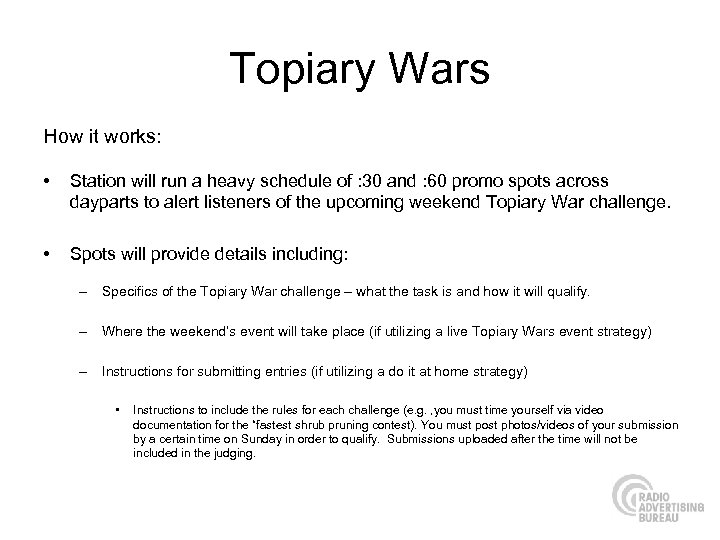 Topiary Wars

How it works:

• Station will run a heavy schedule of :30 and :60 promo spots across dayparts to alert listeners of the upcoming weekend Topiary War challenge.

• Spots will provide details including:

– Specifics of the Topiary War challenge – what the task is and how it will qualify.

– Where the weekend's event will take place (if utilizing a live Topiary Wars event strategy)

– Instructions for submitting entries (if utilizing a do it at home strategy)

• Instructions to include the rules for each challenge (e.g. ,you must time yourself via video documentation for the "fastest shrub pruning contest). You must post photos/videos of your submission by a certain time on Sunday in order to qualify. Submissions uploaded after the time will not be included in the judging.

RADIO ADVERTISING BUREAU